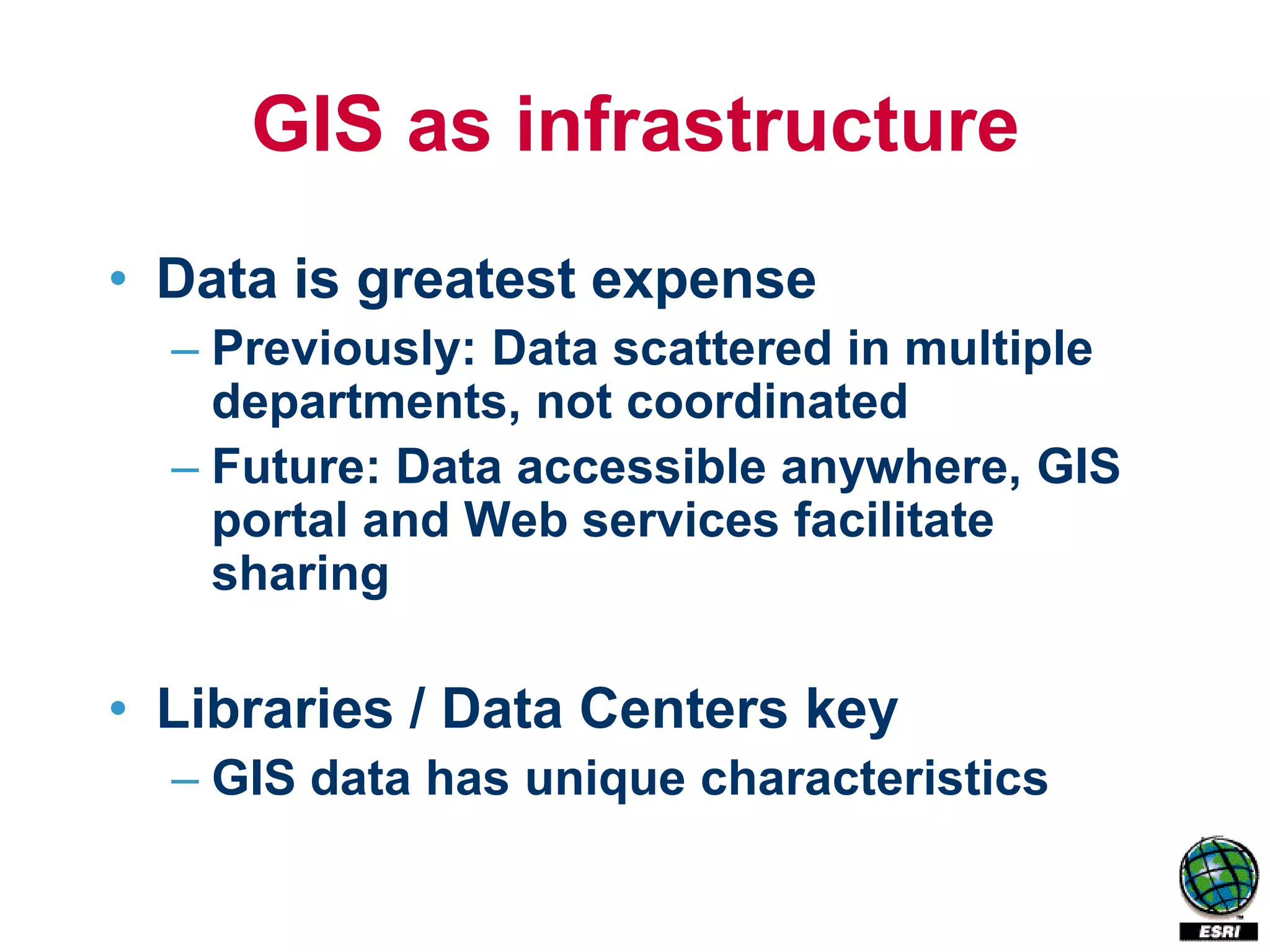 GIS as infrastructure

• Data is greatest expense
– Previously: Data scattered in multiple departments, not coordinated
– Future: Data accessible anywhere, GIS portal and Web services facilitate sharing

• Libraries / Data Centers key
– GIS data has unique characteristics

ESRI